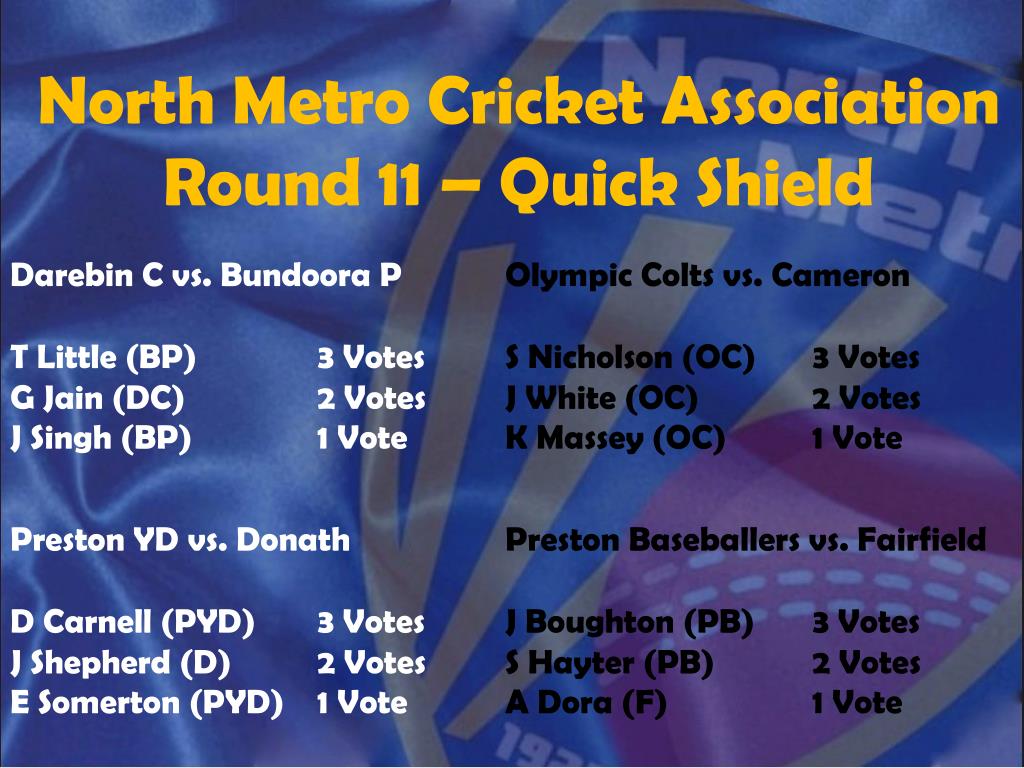 North Metro Cricket Association
Round 11 – Quick Shield

Darebin C vs. Bundoora P

T Little (BP) 3 Votes
G Jain (DC) 2 Votes
J Singh (BP) 1 Vote

Preston YD vs. Donath

D Carnell (PYD) 3 Votes
J Shepherd (D) 2 Votes
E Somerton (PYD) 1 Vote

Olympic Colts vs. Cameron

S Nicholson (OC) 3 Votes
J White (OC) 2 Votes
K Massey (OC) 1 Vote

Preston Baseballers vs. Fairfield

J Boughton (PB) 3 Votes
S Hayter (PB) 2 Votes
A Dora (F) 1 Vote